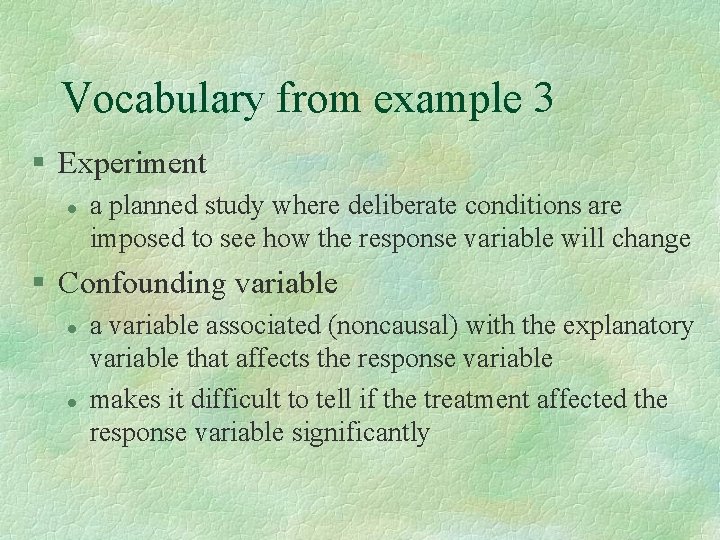 Vocabulary from example 3

§ Experiment

• a planned study where deliberate conditions are imposed to see how the response variable will change

§ Confounding variable

• a variable associated (noncausal) with the explanatory variable that affects the response variable

• makes it difficult to tell if the treatment affected the response variable significantly